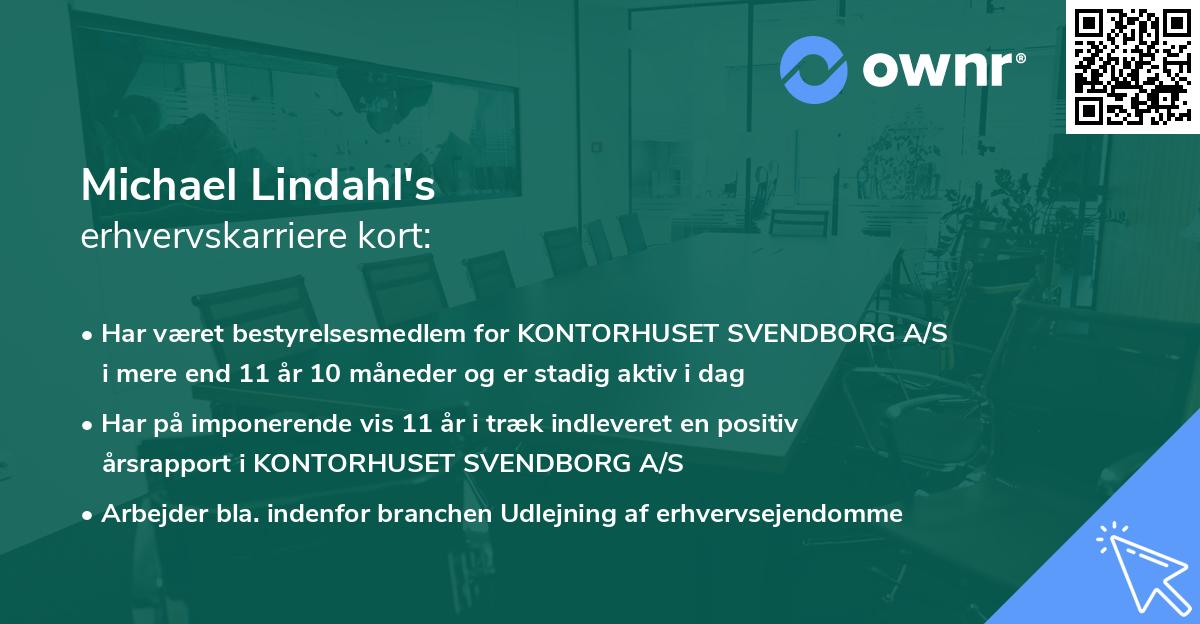 ownr®

Michael Lindahl's
erhvervskarriere kort:

• Har været bestyrelsesmedlem for KONTORHUSET SVENDBORG A/S i mere end 11 år 10 måneder og er stadig aktiv i dag
• Har på imponerende vis 11 år i træk indleveret en positiv årsrapport i KONTORHUSET SVENDBORG A/S
• Arbejder bla. indenfor branchen Udlejning af erhvervsejendomme